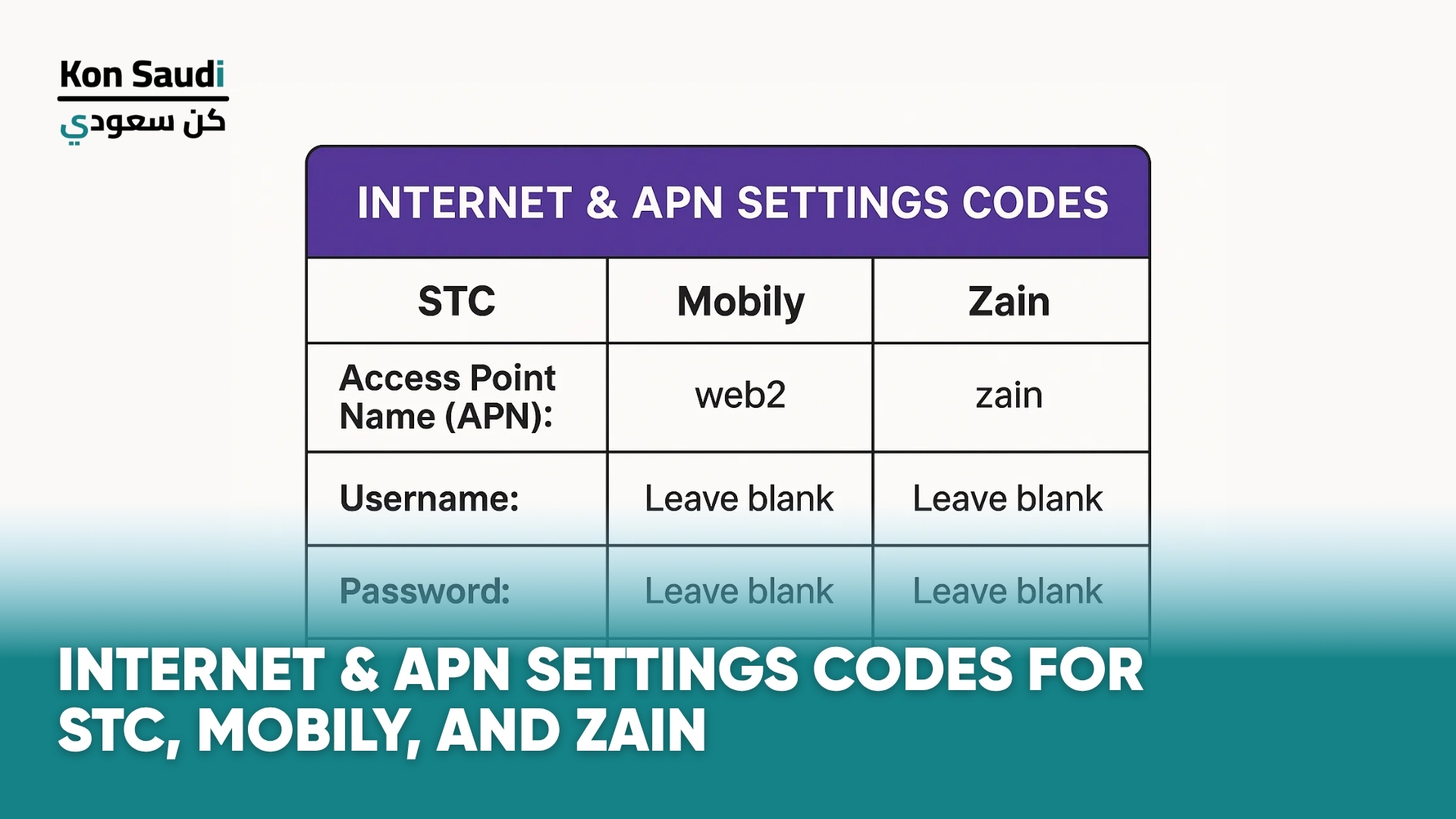 Kon Saudi
كن سعودي

INTERNET & APN SETTINGS CODES

| STC | Mobily | Zain |
|---|---|---|
| Access Point Name (APN): | web2 | zain |
| Username: | Leave blank | Leave blank |
| Password: | Leave blank | Leave blank |

INTERNET & APN SETTINGS CODES FOR STC, MOBILY, AND ZAIN